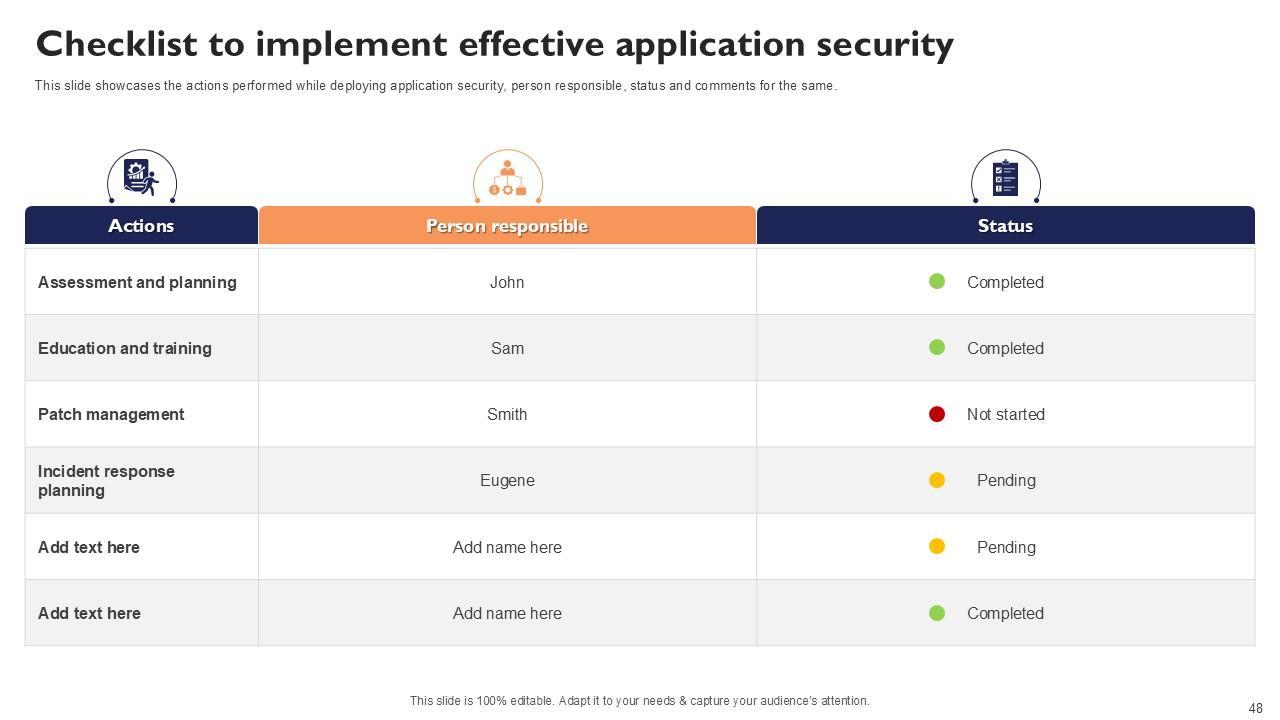 Checklist to implement effective application security

This slide showcases the actions performed while deploying application security, person responsible, status and comments for the same.

| Actions | Person responsible | Status |
|---|---|---|
| Assessment and planning | John | Completed |
| Education and training | Sam | Completed |
| Patch management | Smith | Not started |
| Incident response planning | Eugene | Pending |
| Add text here | Add name here | Pending |
| Add text here | Add name here | Completed |

This slide is 100% editable. Adapt it to your needs & capture your audience's attention.

48